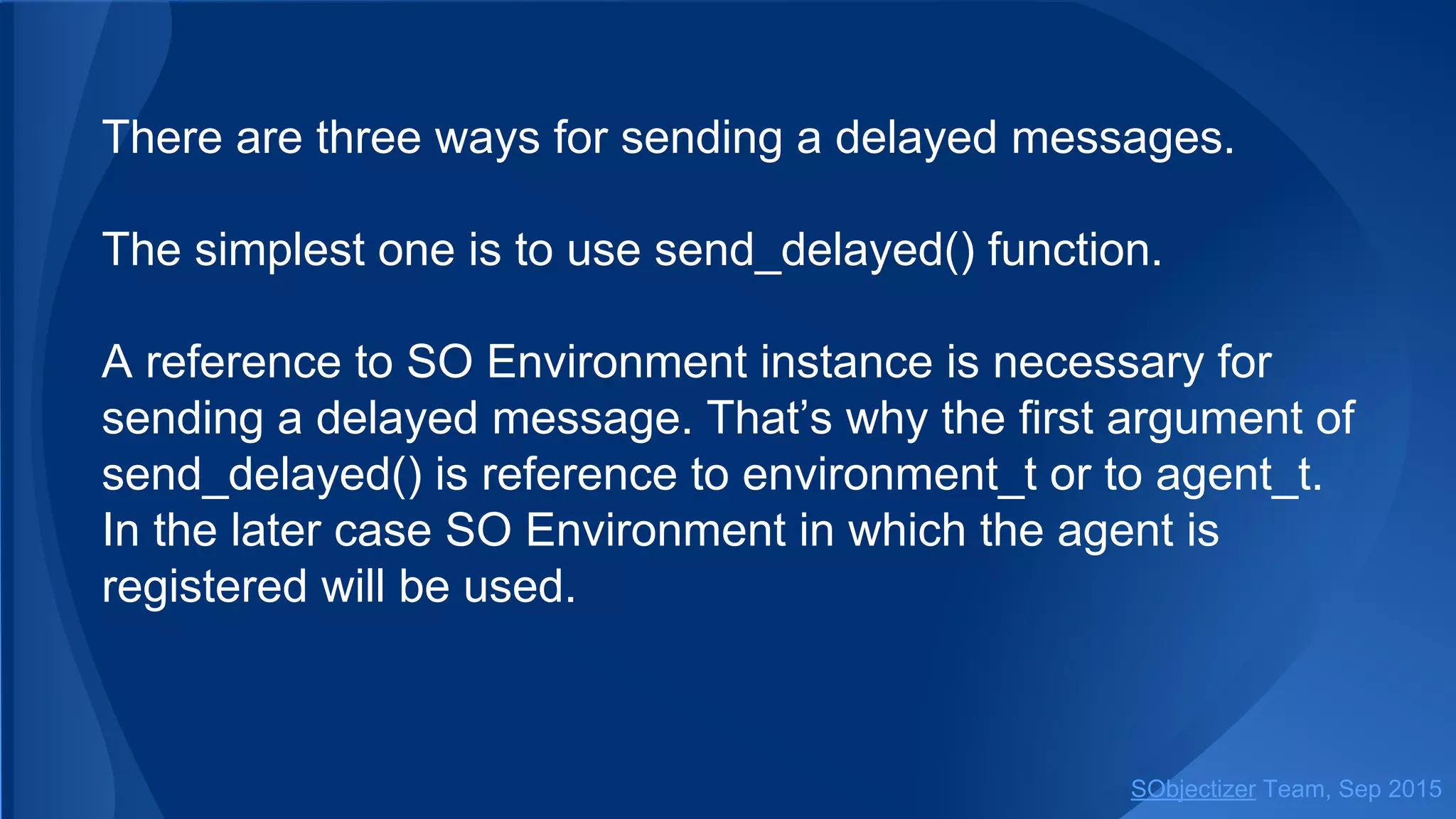 There are three ways for sending a delayed messages.

The simplest one is to use send_delayed() function.

A reference to SO Environment instance is necessary for sending a delayed message. That’s why the first argument of send_delayed() is reference to environment_t or to agent_t. In the later case SO Environment in which the agent is registered will be used.

SObjectizer Team, Sep 2015